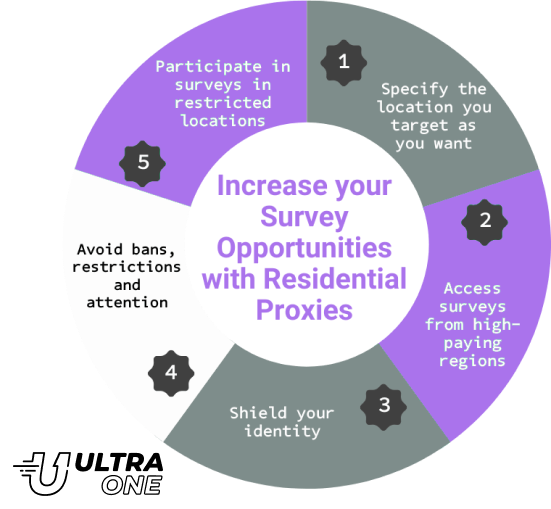 Increase your Survey Opportunities with Residential Proxies

1

Specify the location you target as you want

2

Access surveys from high-paying regions

3

Shield your identity

4

Avoid bans, restrictions and attention

5

Participate in surveys in restricted locations

ULTRA ONE